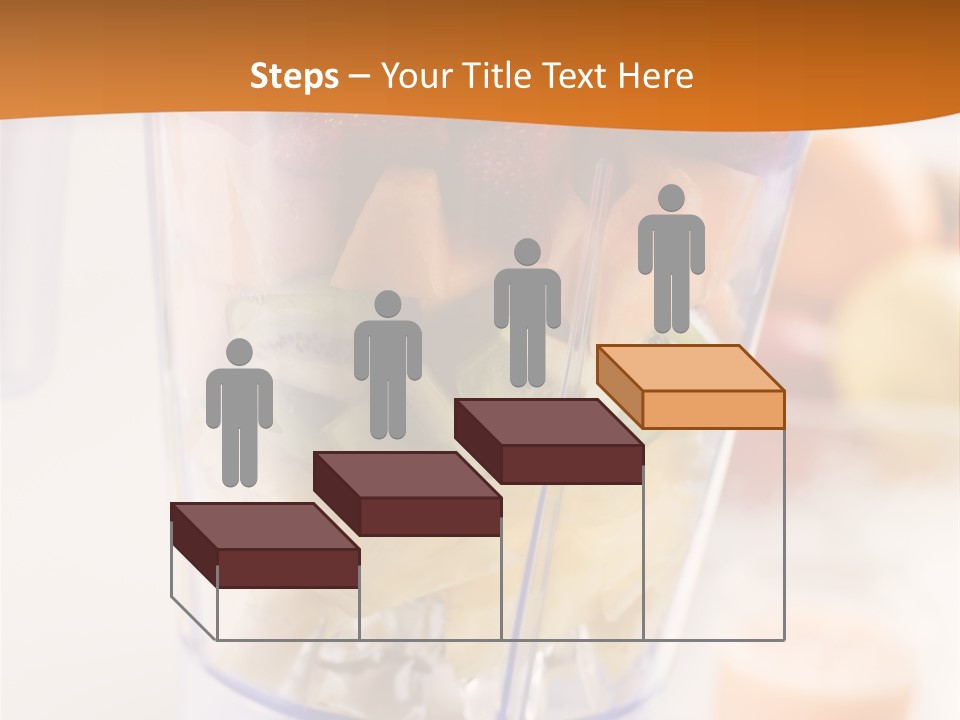 Steps – Your Title Text Here